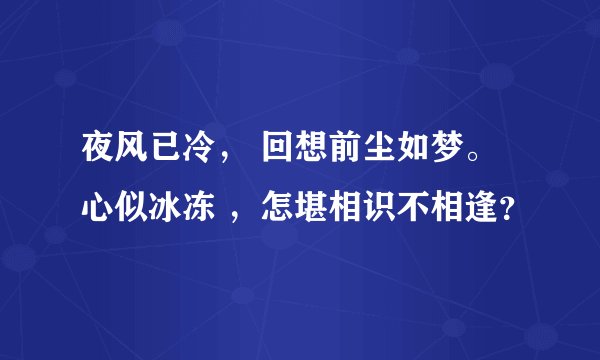 夜风已冷， 回想前尘如梦。
心似冰冻 ，怎堪相识不相逢?